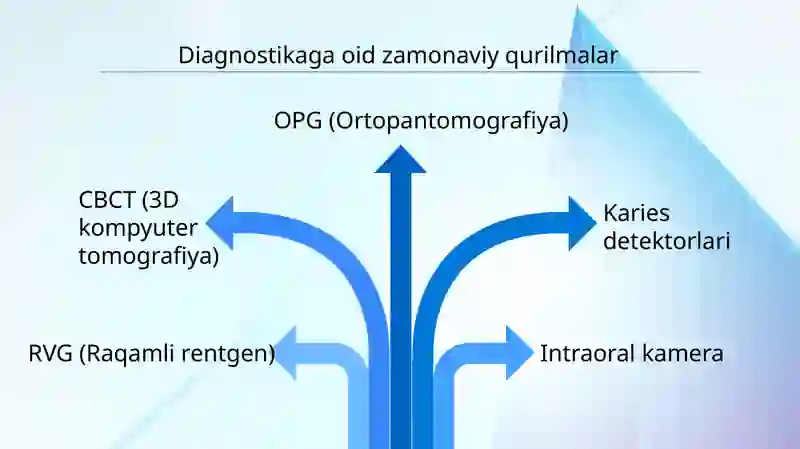 Diagnostikaga oid zamonaviy qurilmalar

OPG (Ortopantomografiya)

CBCT (3D kompyuter tomografiya)

Karies detektorlari

RVG (Raqamli rentgen)

Intraoral kamera